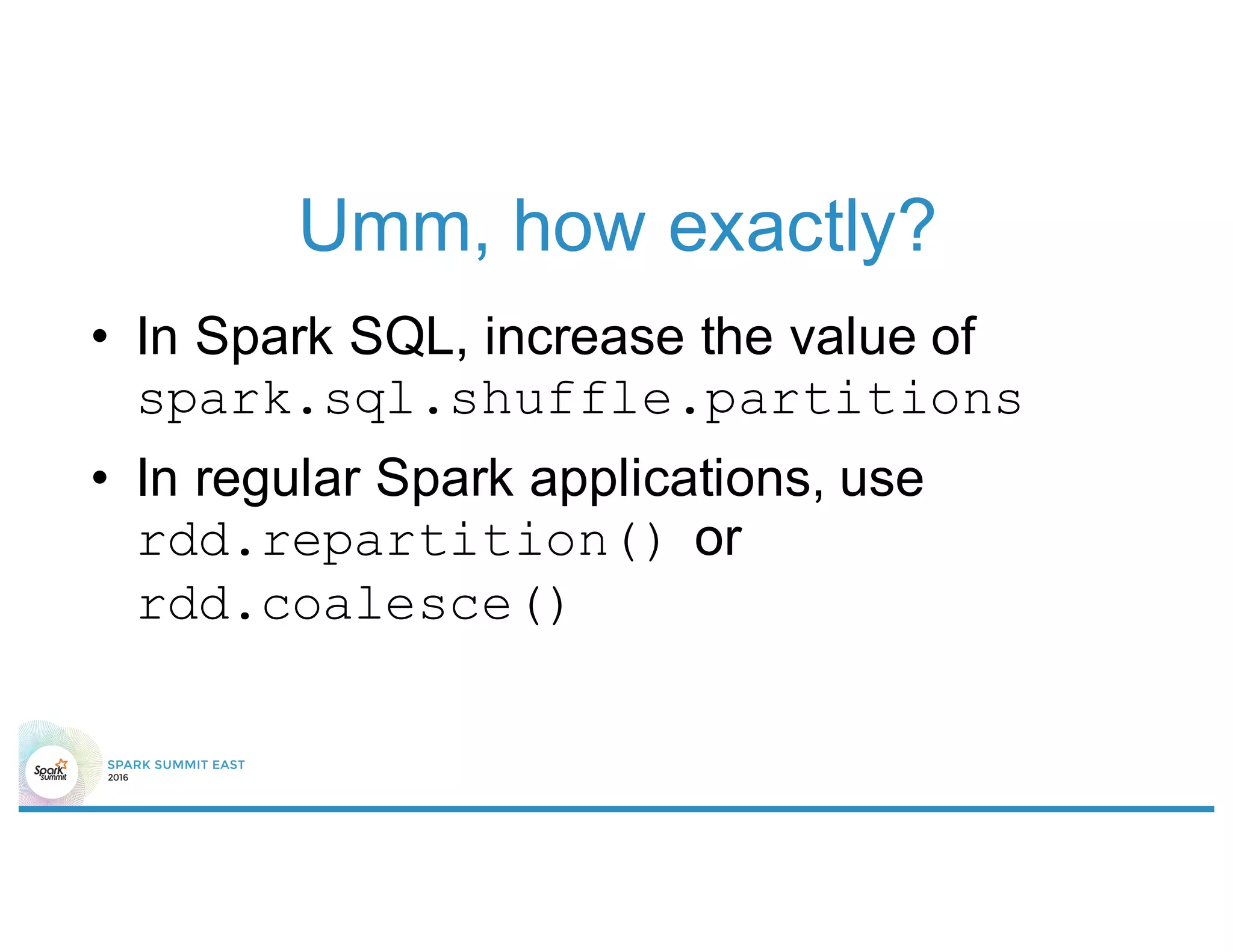 Umm, how exactly?

• In Spark SQL, increase the value of spark.sql.shuffle.partitions

• In regular Spark applications, use rdd.repartition() or rdd.coalesce()

Spark summit

SPARK SUMMIT EAST
2016